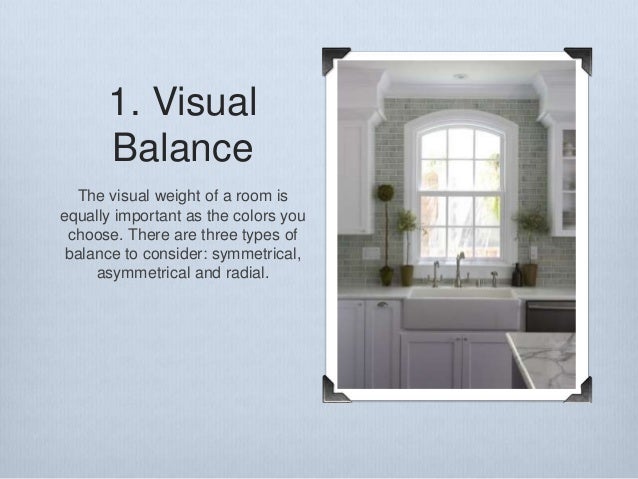 1. Visual Balance

The visual weight of a room is equally important as the colors you choose. There are three types of balance to consider: symmetrical, asymmetrical and radial.